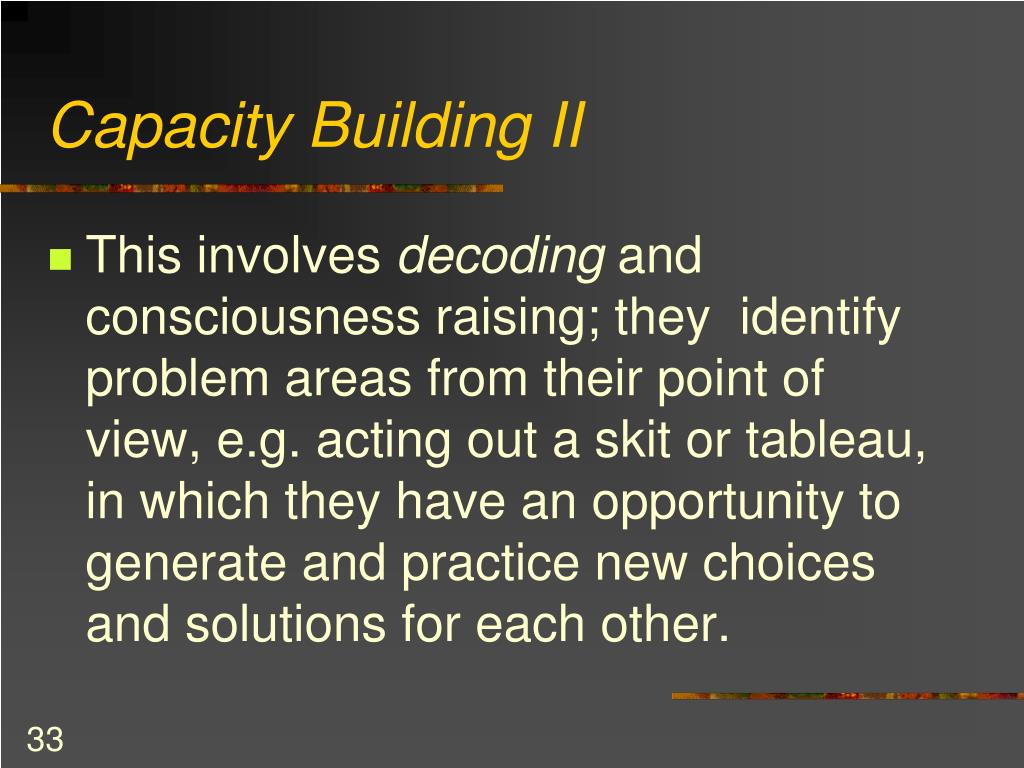 Capacity Building II

This involves decoding and consciousness raising; they identify problem areas from their point of view, e.g. acting out a skit or tableau, in which they have an opportunity to generate and practice new choices and solutions for each other.

33